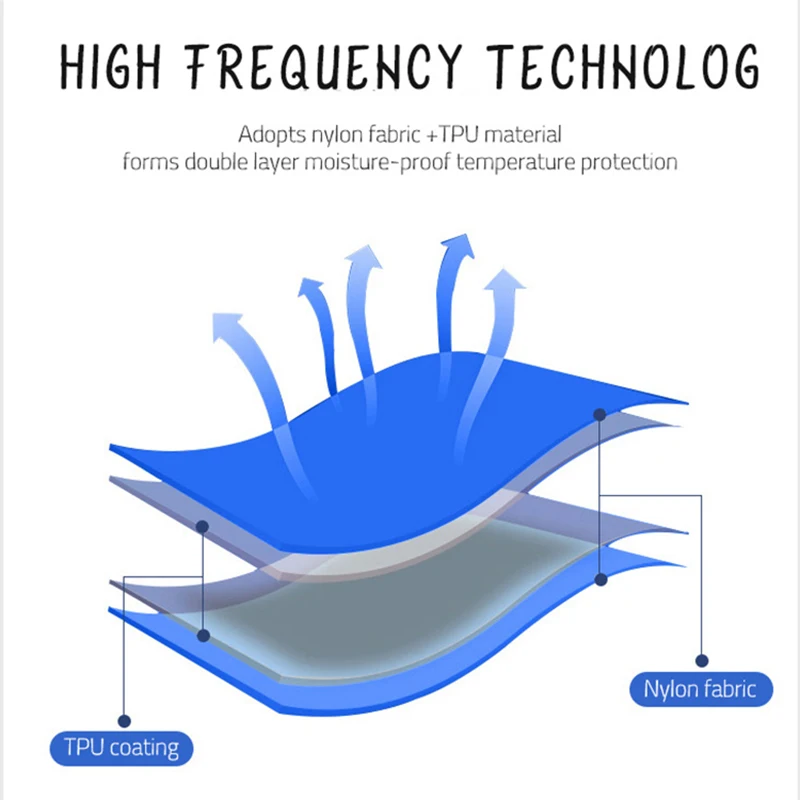 HIGH FREQUENCY TECHNOLOG

Adopts nylon fabric +TPU material
forms double layer moisture-proof temperature protection

Nylon fabric

TPU coating